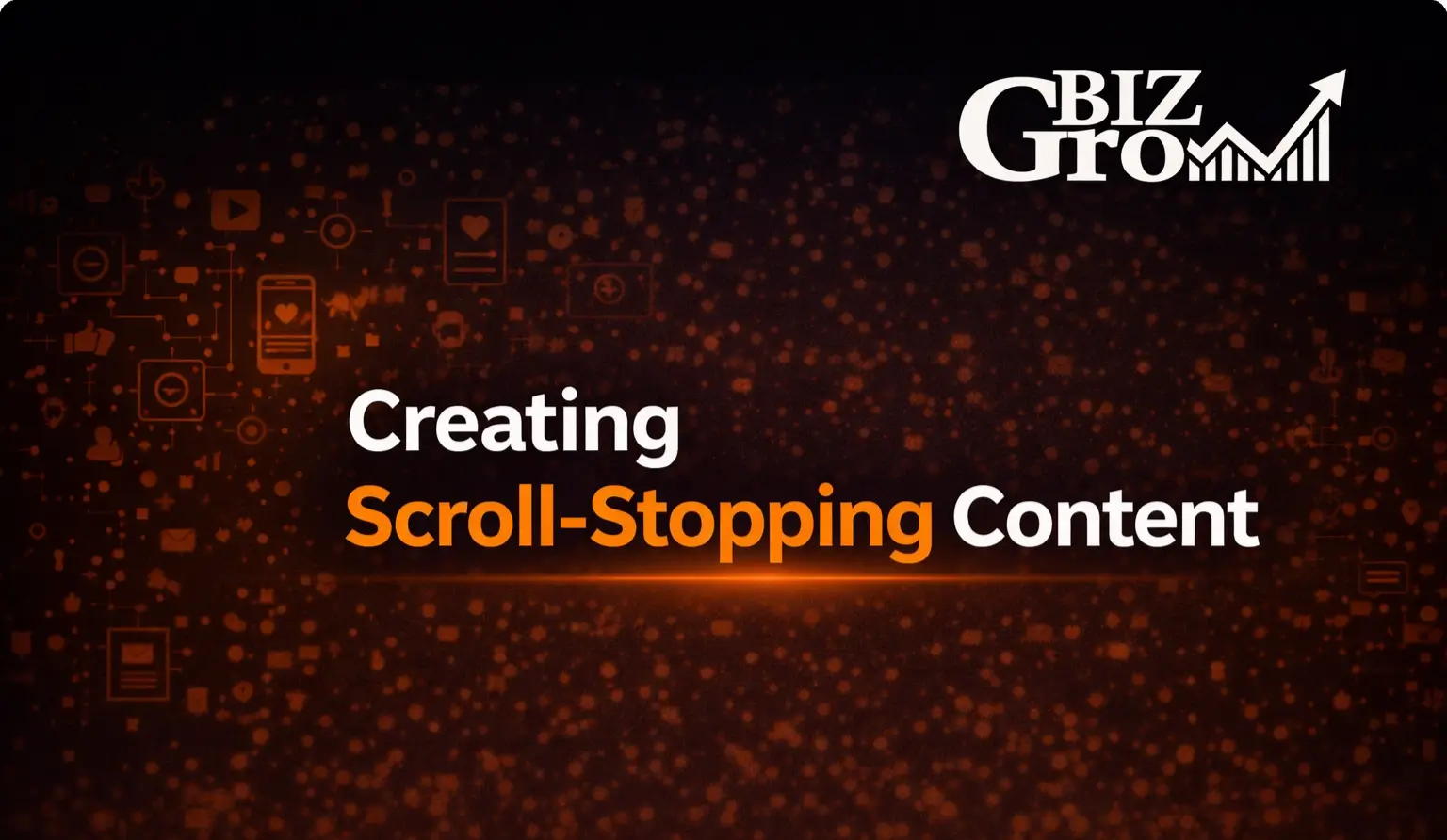 BIZ
Gro

Creating
Scroll-Stopping Content